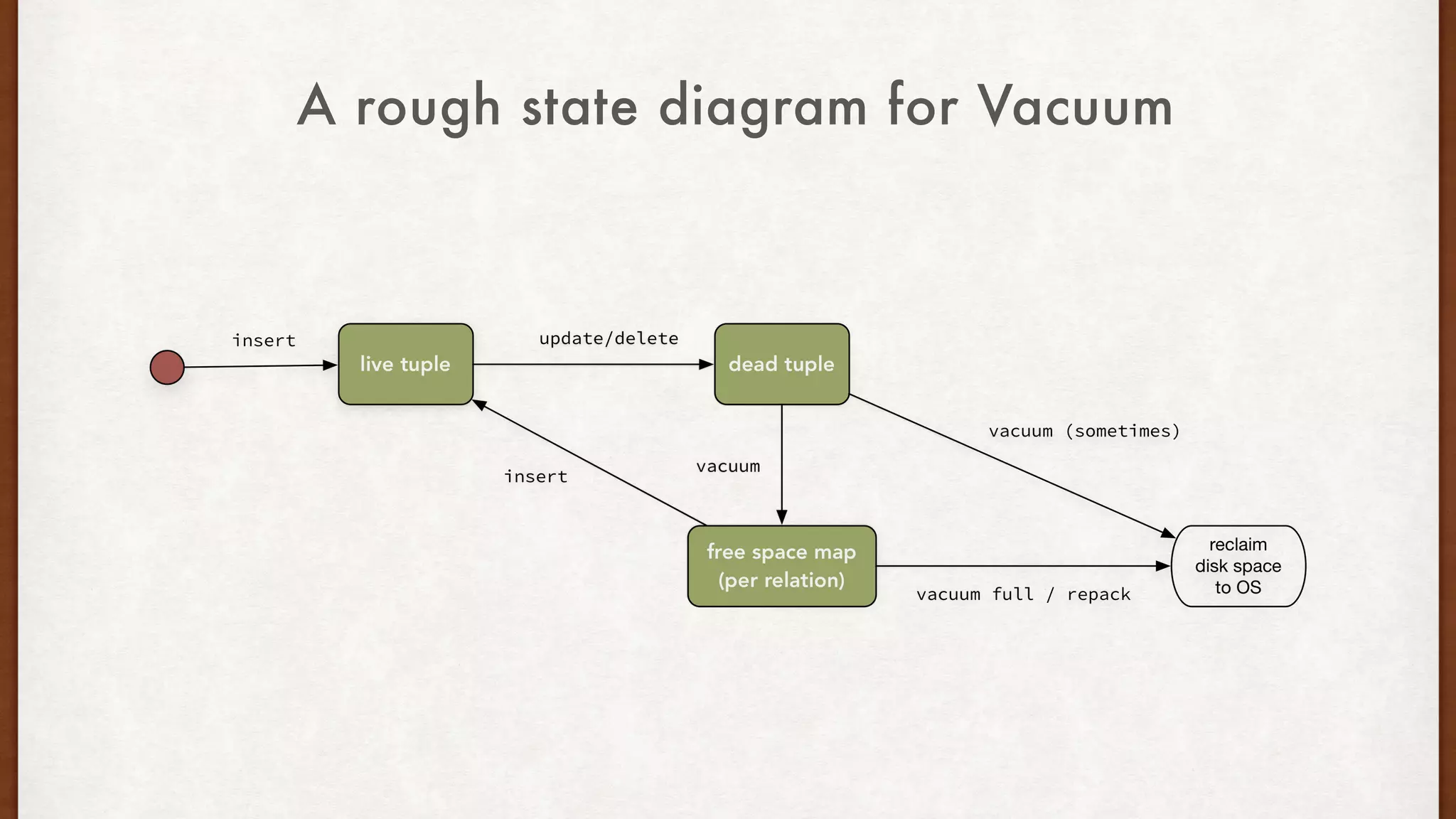 A rough state diagram for Vacuum

insert

live tuple

update/delete

dead tuple

vacuum (sometimes)

insert

vacuum

free space map (per relation)

vacuum full / repack

reclaim disk space to OS